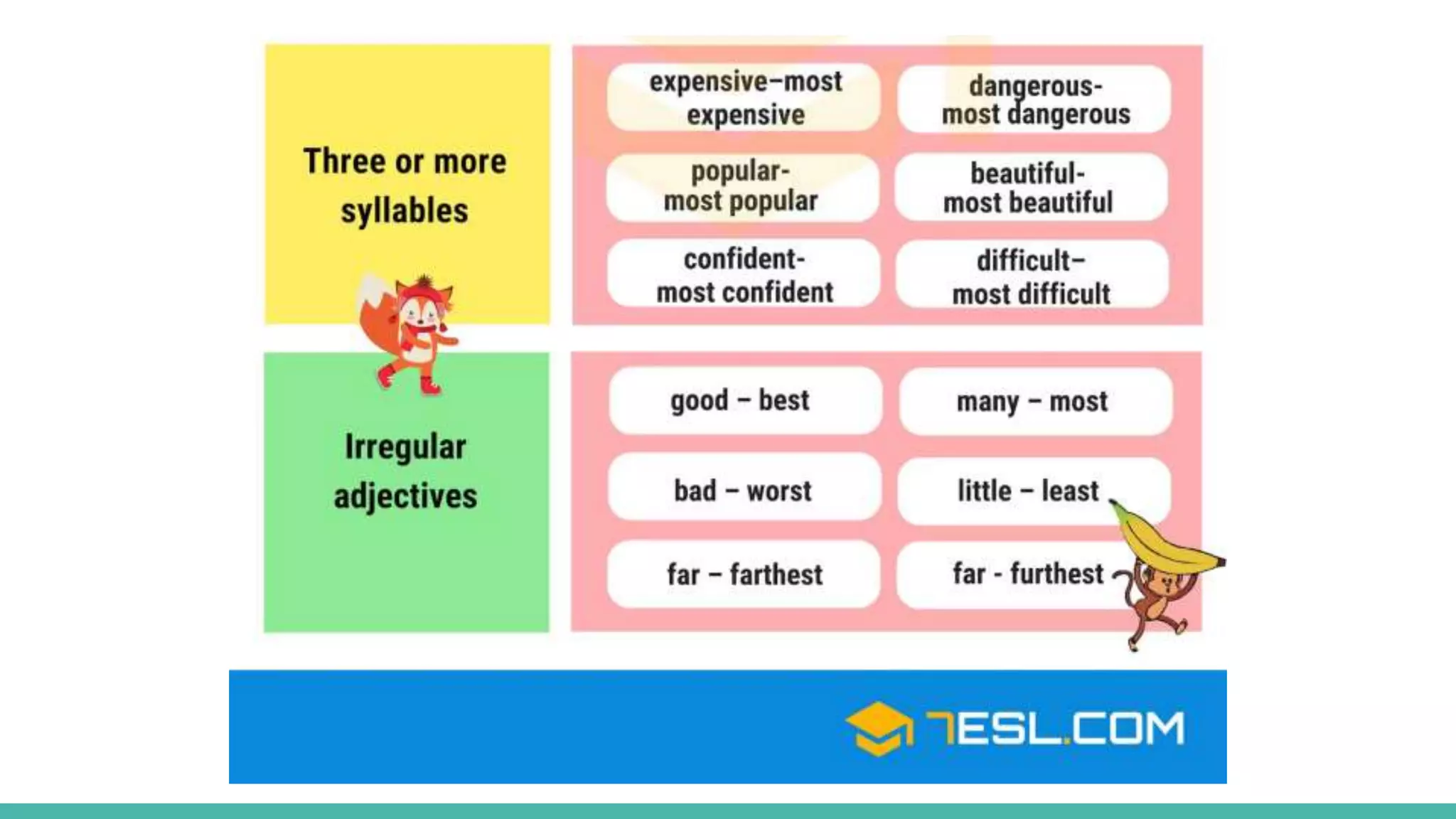 Three or more syllables

expensive–most expensive

dangerous- most dangerous

popular- most popular

beautiful- most beautiful

confident- most confident

difficult– most difficult

Irregular adjectives

good – best

many – most

bad – worst

little – least

far – farthest

far - furthest

7ESL.COM